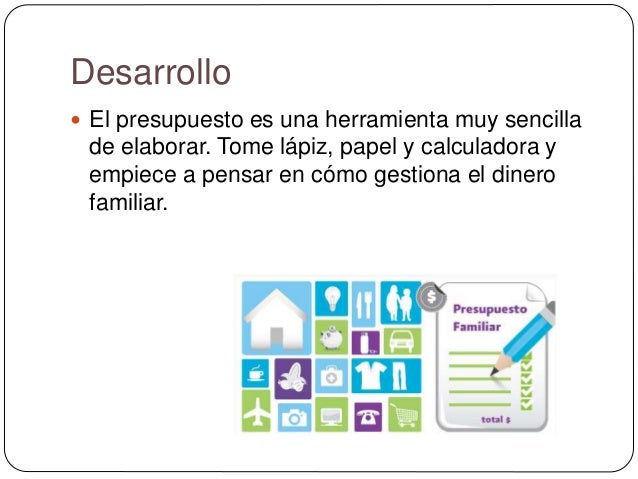 Desarrollo

El presupuesto es una herramienta muy sencilla de elaborar. Tome lápiz, papel y calculadora y empiece a pensar en cómo gestiona el dinero familiar.

$

Presupuesto Familiar

total $